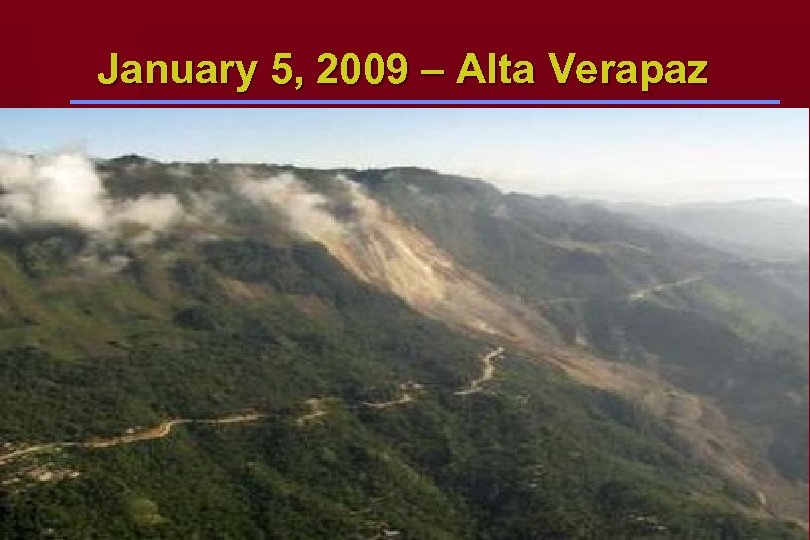 January 5, 2009 – Alta Verapaz